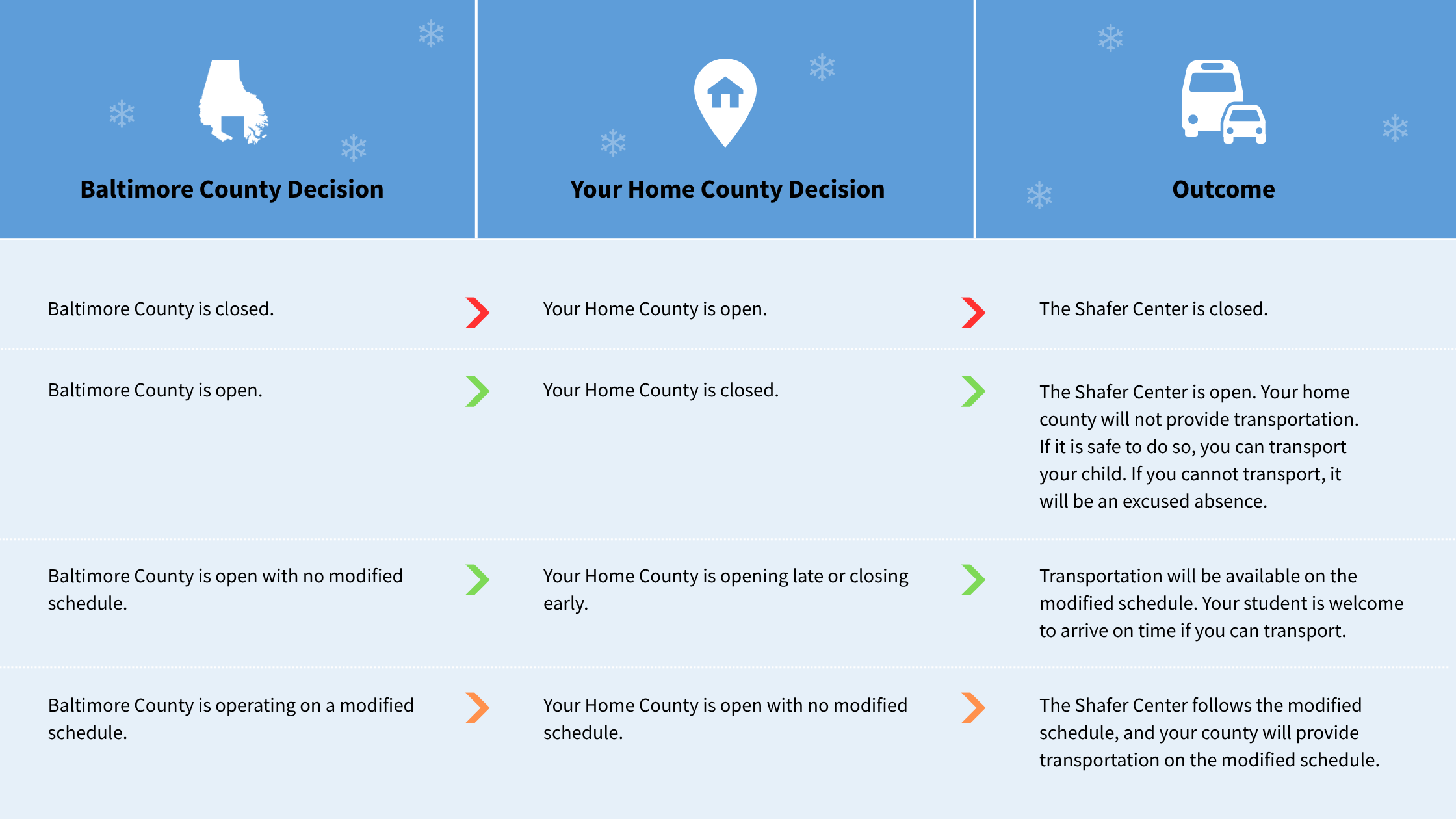 | Baltimore County Decision | Your Home County Decision | Outcome |
|---|---|---|
| Baltimore County is closed. | Your Home County is open. | The Shafer Center is closed. |
| Baltimore County is open. | Your Home County is closed. | The Shafer Center is open. Your home county will not provide transportation. If it is safe to do so, you can transport your child. If you cannot transport, it will be an excused absence. |
| Baltimore County is open with no modified schedule. | Your Home County is opening late or closing early. | Transportation will be available on the modified schedule. Your student is welcome to arrive on time if you can transport. |
| Baltimore County is operating on a modified schedule. | Your Home County is open with no modified schedule. | The Shafer Center follows the modified schedule, and your county will provide transportation on the modified schedule. |